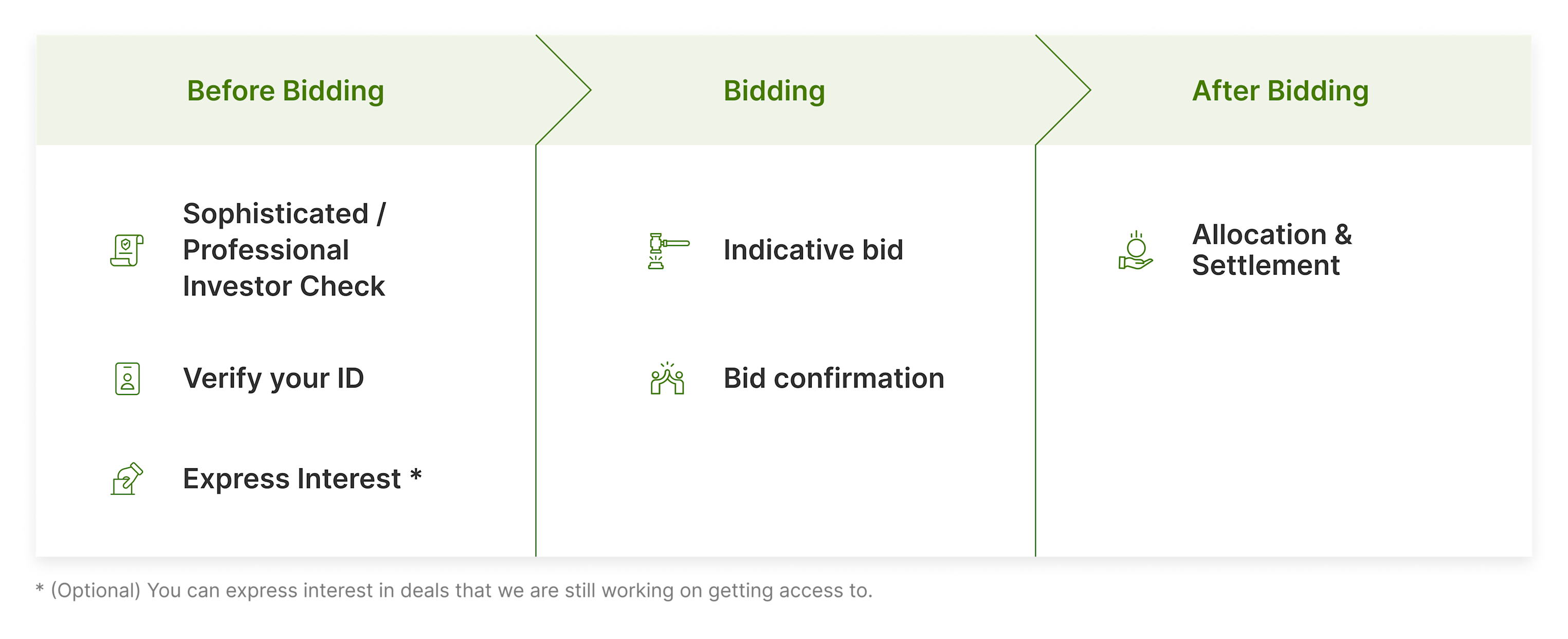 Before Bidding

Sophisticated / Professional Investor Check

Verify your ID

Express Interest *

Bidding

Indicative bid

Bid confirmation

After Bidding

Allocation & Settlement

* (Optional) You can express interest in deals that we are still working on getting access to.